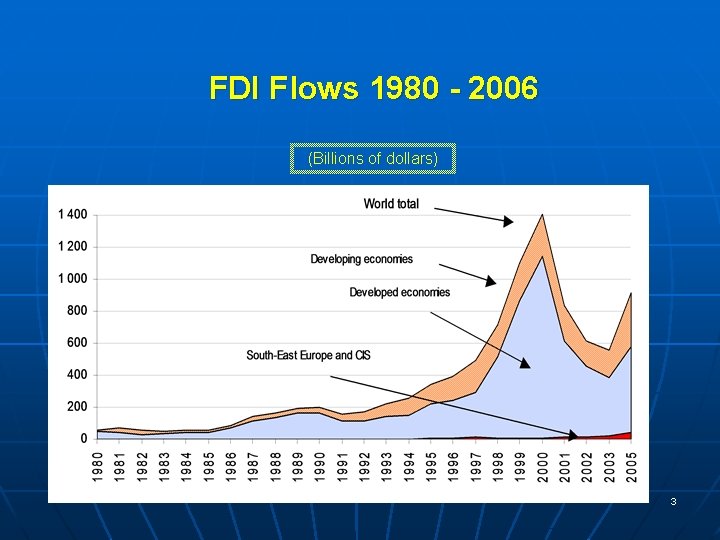 FDI Flows 1980 - 2006

(Billions of dollars)

World total

Developing economies

Developed economies

South-East Europe and CIS

1 400
1 200
1 000
800
600
400
200
0

1980
1981
1982
1983
1984
1985
1986
1987
1988
1989
1990
1991
1992
1993
1994
1995
1996
1997
1998
1999
2000
2001
2002
2003
2005

3